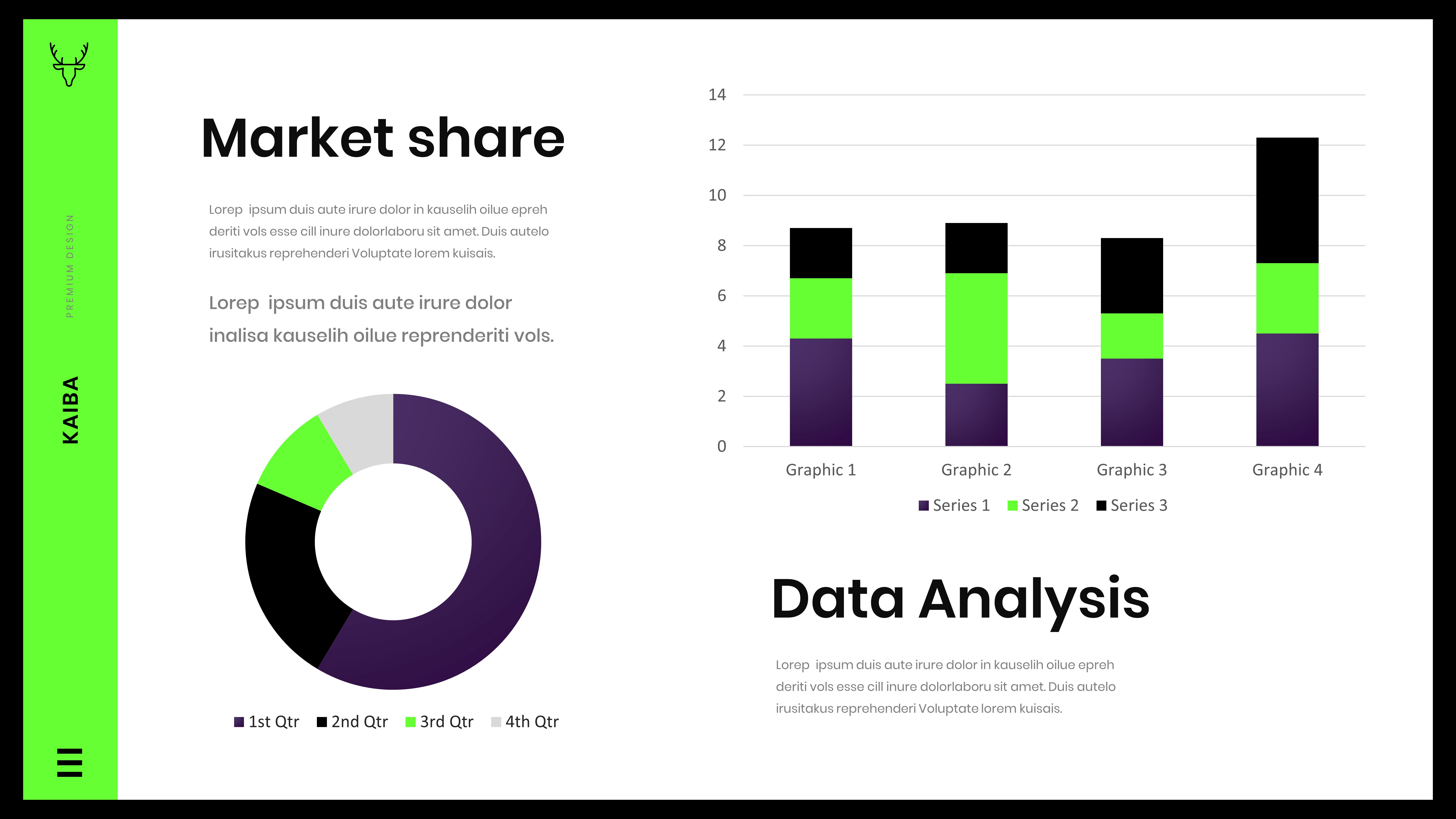 PREMIUM DESIGN

KAIBA

Market share

Lorep ipsum duis aute irure dolor in kauselih oilue epreh deriti vols esse cill inure dolorlaboru sit amet. Duis autelo irusitakus reprehenderi Voluptate lorem kuisais.

Lorep ipsum duis aute irure dolor inalisa kauselih oilue reprenderiti vols.

1st Qtr 2nd Qtr 3rd Qtr 4th Qtr

14
12
10
8
6
4
2
0

Graphic 1 Graphic 2 Graphic 3 Graphic 4

Series 1 Series 2 Series 3

Data Analysis

Lorep ipsum duis aute irure dolor in kauselih oilue epreh deriti vols esse cill inure dolorlaboru sit amet. Duis autelo irusitakus reprehenderi Voluptate lorem kuisais.